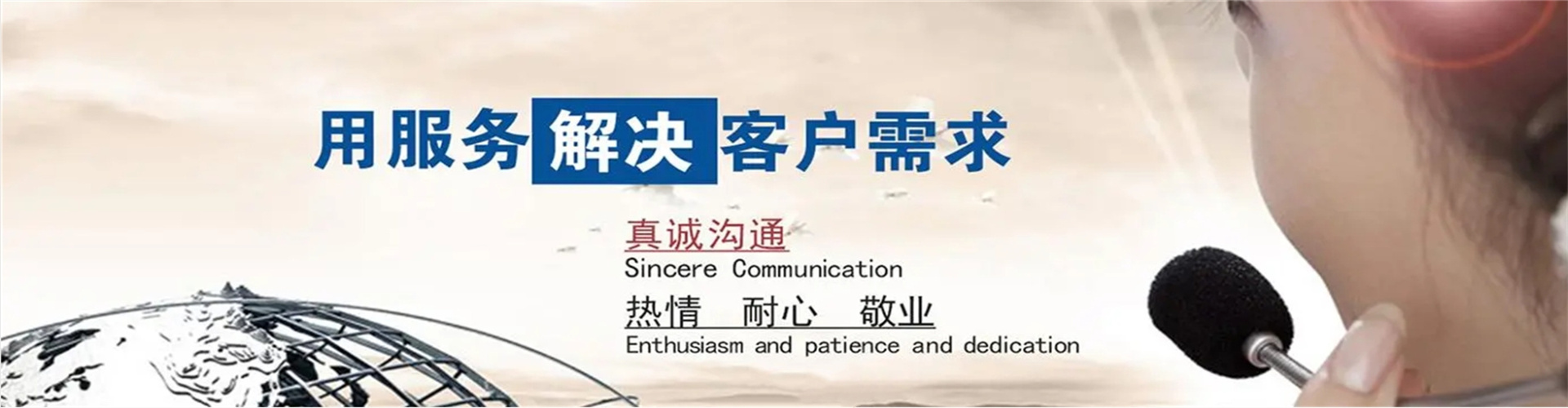 用服务解决客户需求

真诚沟通
Sincere Communication

热情　耐心　敬业
Enthusiasm and patience and dedication